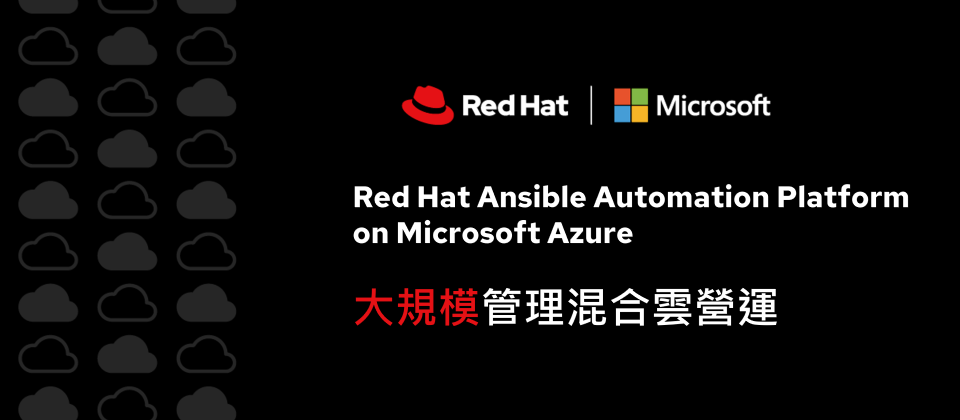 Red Hat | Microsoft

Red Hat Ansible Automation Platform on Microsoft Azure

大規模管理混合雲營運